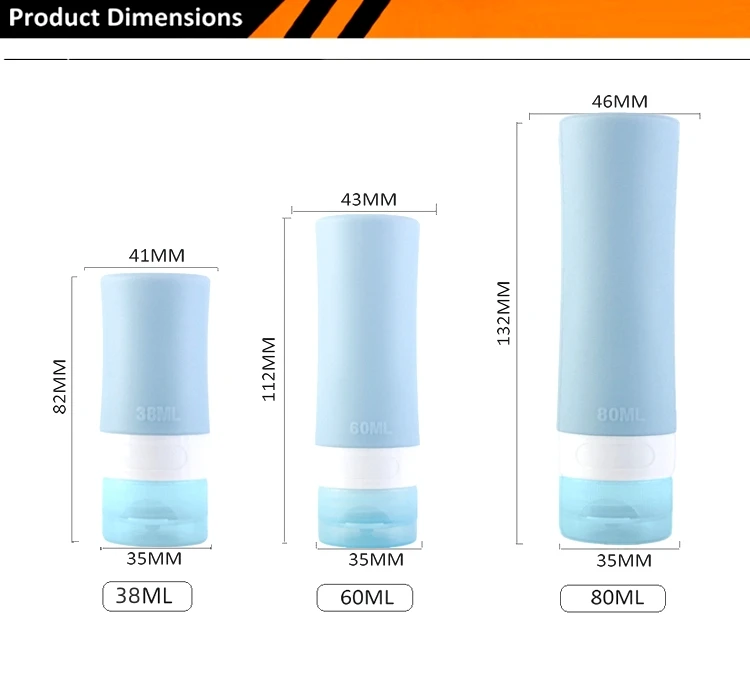 Product Dimensions

41MM
82MM
38ML
35MM
38ML

43MM
112MM
60ML
35MM
60ML

46MM
132MM
80ML
35MM
80ML